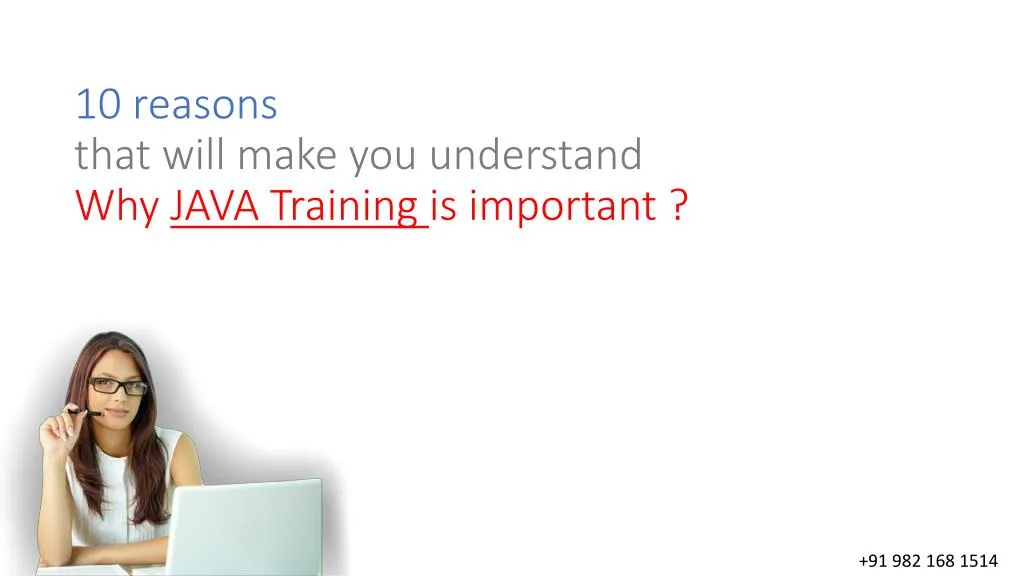 10 reasons
that will make you understand
Why JAVA Training is important ?

+91 982 168 1514